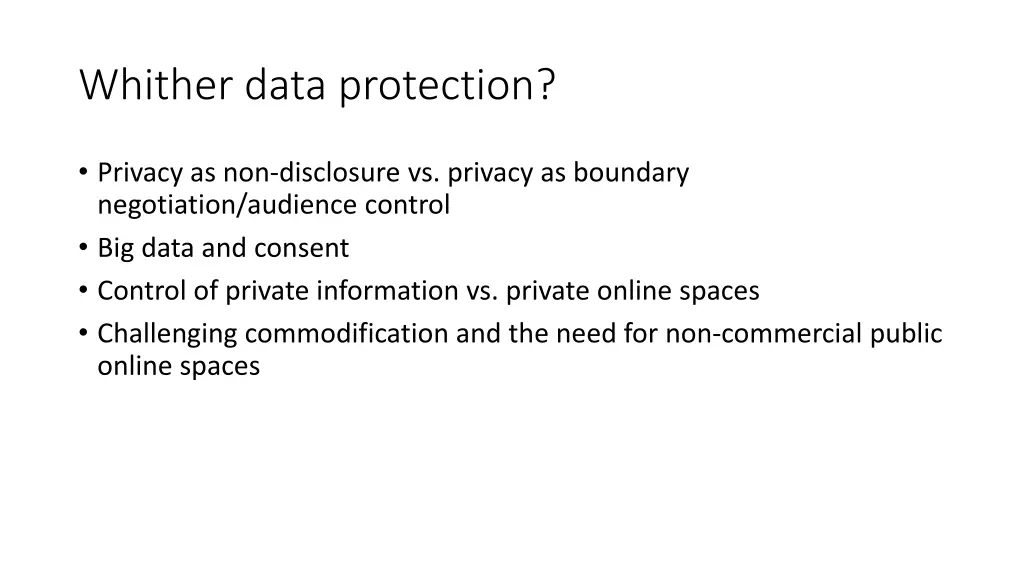 Whither data protection?

• Privacy as non-disclosure vs. privacy as boundary negotiation/audience control
• Big data and consent
• Control of private information vs. private online spaces
• Challenging commodification and the need for non-commercial public online spaces